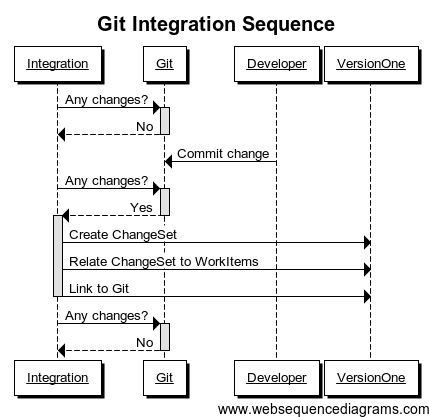 Git Integration Sequence

Integration

Git

Developer

VersionOne

Any changes?

No

Commit change

Any changes?

Yes

Create ChangeSet

Relate ChangeSet to WorkItems

Link to Git

Any changes?

No

Integration

Git

Developer

VersionOne

www.websequencediagrams.com